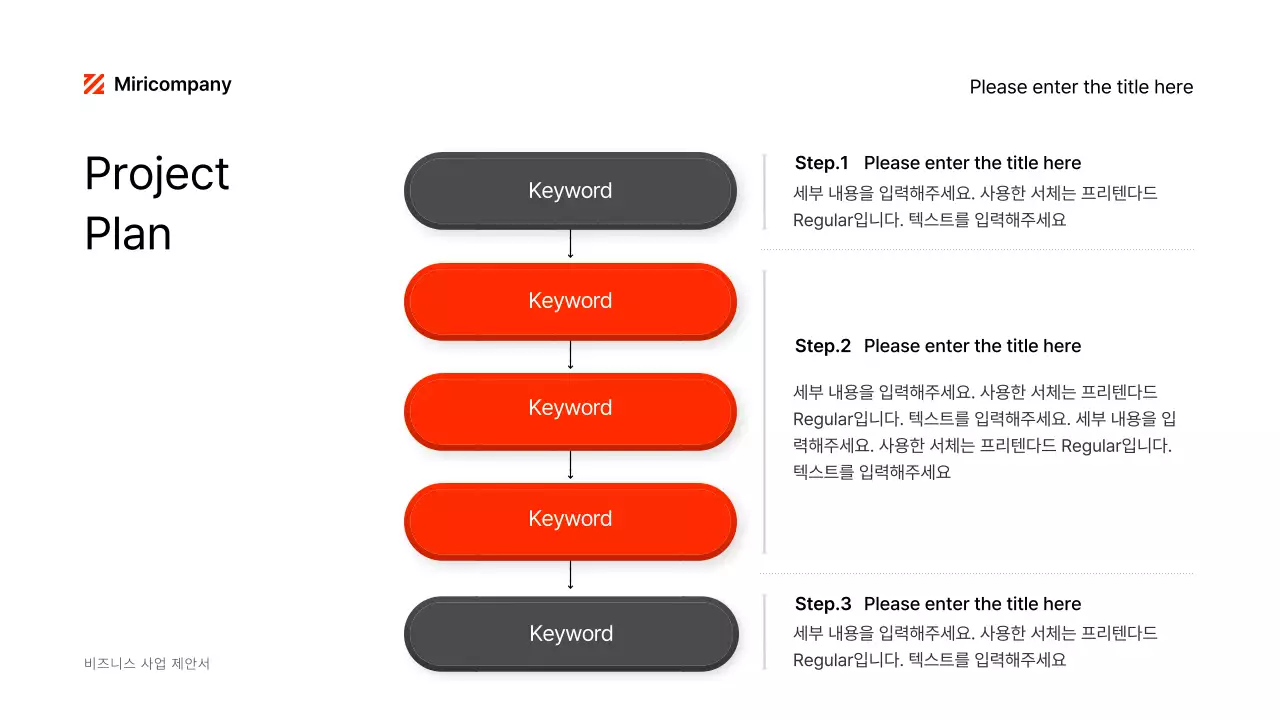 Miricompany

Please enter the title here

Project Plan

Keyword

Keyword

Keyword

Keyword

Keyword

Step.1 Please enter the title here

세부 내용을 입력해주세요. 사용한 서체는 프리텐다드 Regular입니다. 텍스트를 입력해주세요

Step.2 Please enter the title here

세부 내용을 입력해주세요. 사용한 서체는 프리텐다드 Regular입니다. 텍스트를 입력해주세요. 세부 내용을 입력해주세요. 사용한 서체는 프리텐다드 Regular입니다. 텍스트를 입력해주세요

Step.3 Please enter the title here

세부 내용을 입력해주세요. 사용한 서체는 프리텐다드 Regular입니다. 텍스트를 입력해주세요

비즈니스 사업 제안서